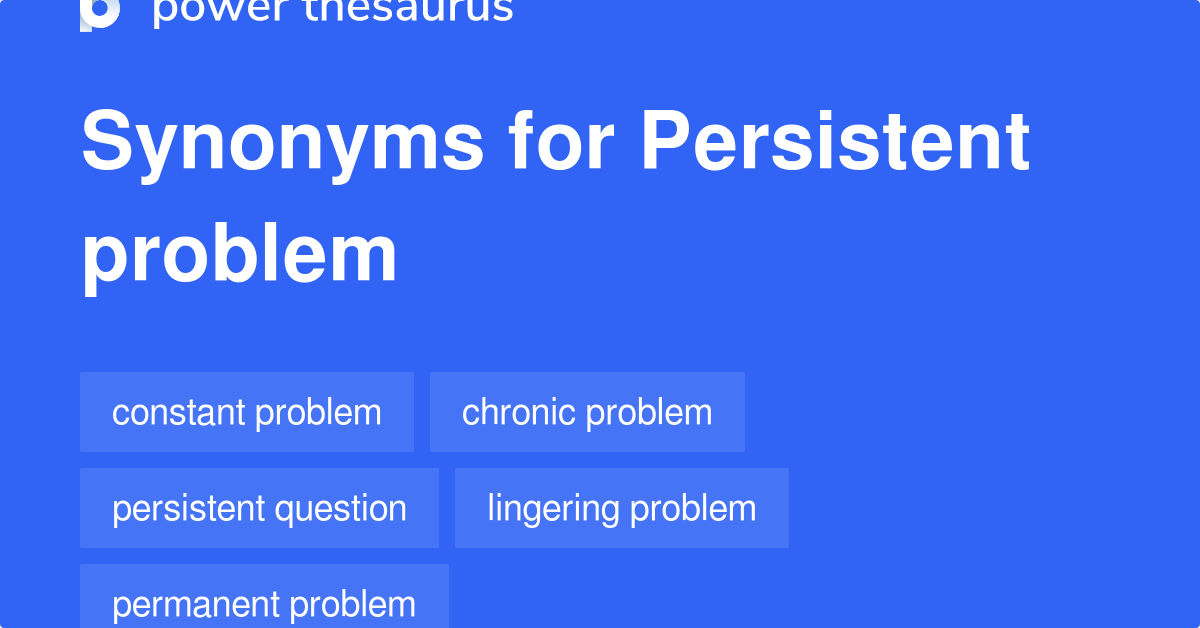 power thesaurus

Synonyms for Persistent problem

constant problem
chronic problem
persistent question
lingering problem
permanent problem